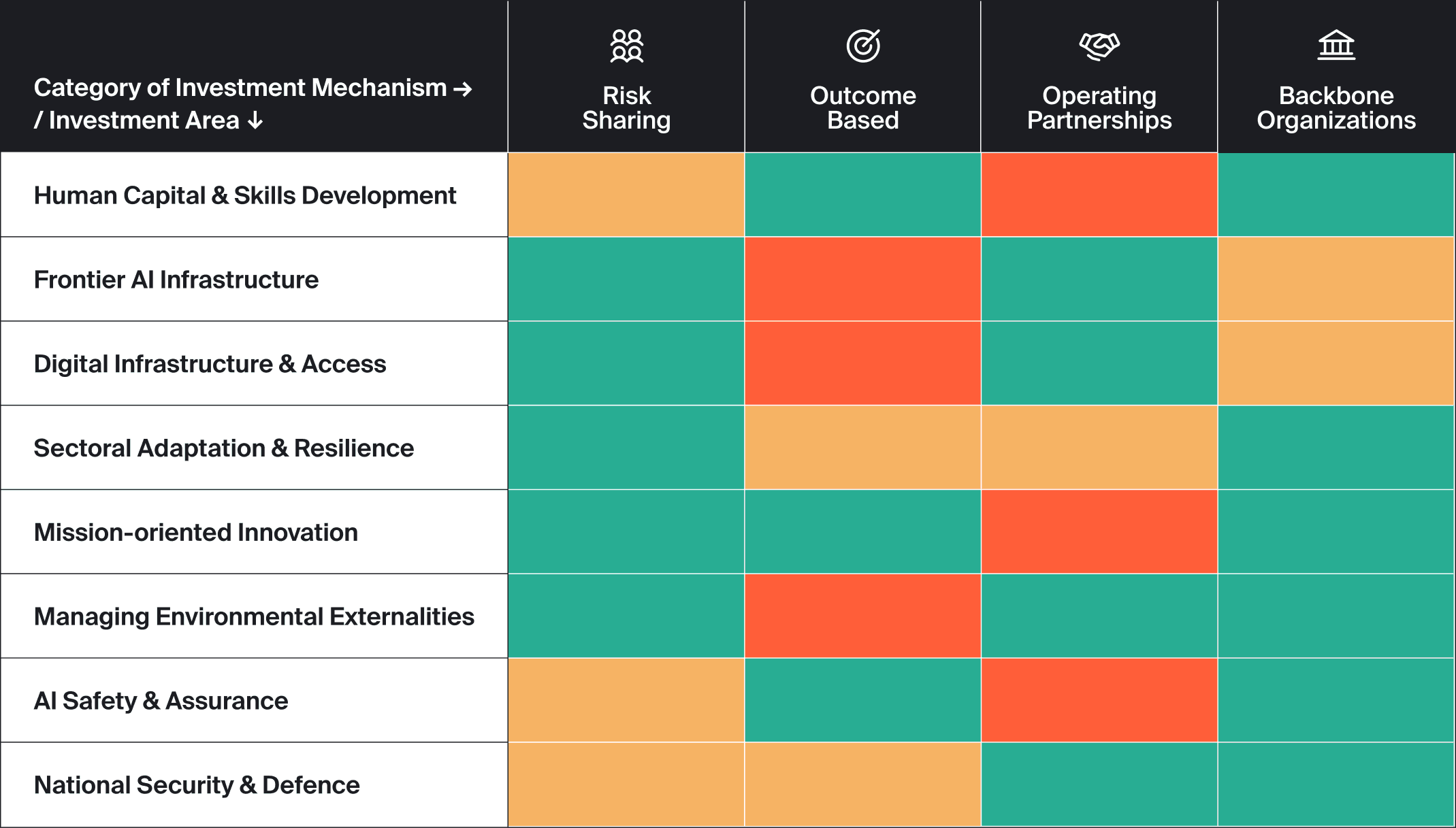 | Category of Investment Mechanism → / Investment Area ↓ | Risk Sharing | Outcome Based | Operating Partnerships | Backbone Organizations |
|---|---|---|---|---|
| Human Capital & Skills Development | | | | |
| Frontier AI Infrastructure | | | | |
| Digital Infrastructure & Access | | | | |
| Sectoral Adaptation & Resilience | | | | |
| Mission-oriented Innovation | | | | |
| Managing Environmental Externalities | | | | |
| AI Safety & Assurance | | | | |
| National Security & Defence | | | | |